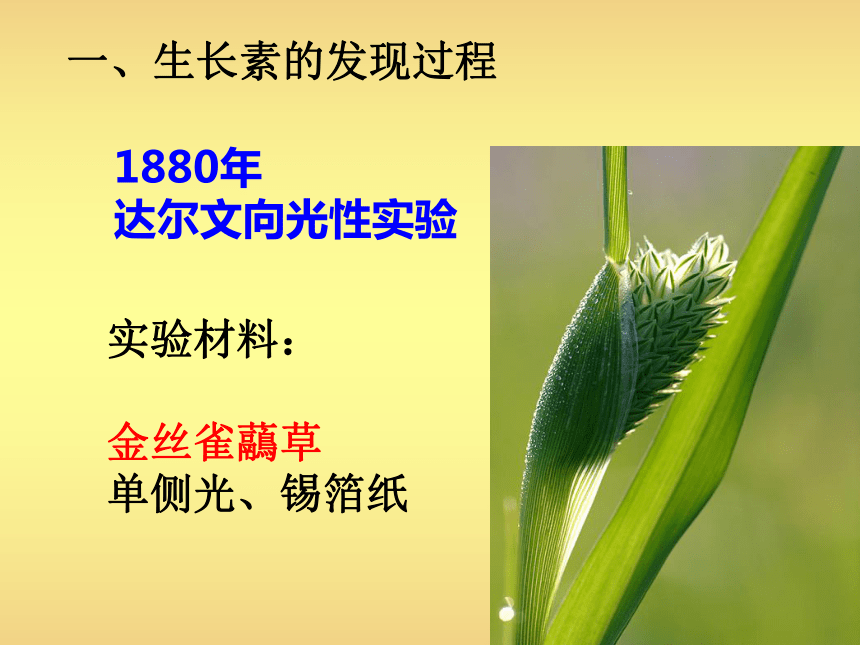 一、生长素的发现过程

1880年
达尔文向光性实验

实验材料：

金丝雀虉草
单侧光、锡箔纸